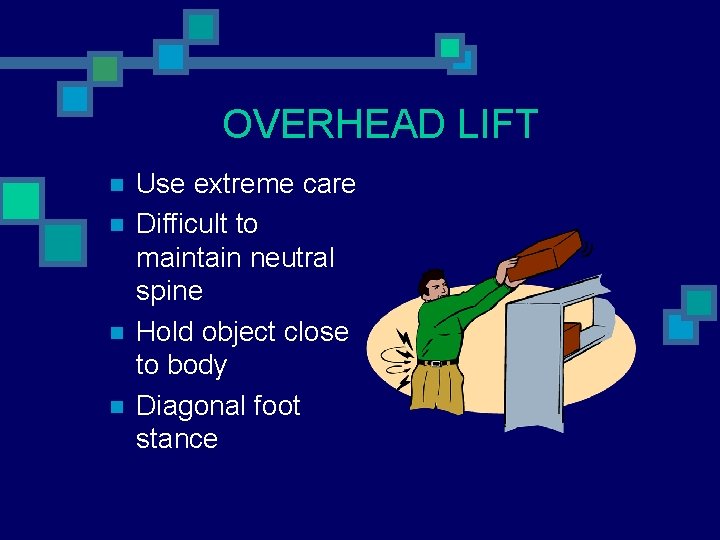 OVERHEAD LIFT

- Use extreme care
- Difficult to maintain neutral spine
- Hold object close to body
- Diagonal foot stance